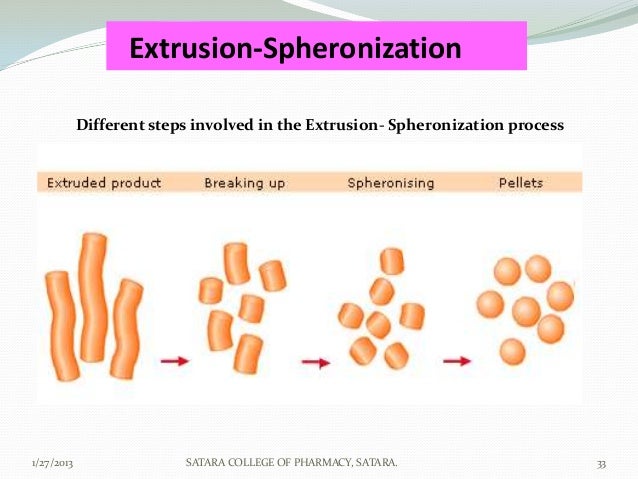 Extrusion-Spheronization

Different steps involved in the Extrusion- Spheronization process

Extruded product Breaking up Spheronising Pellets

1/27/2013 SATARA COLLEGE OF PHARMACY, SATARA. 33